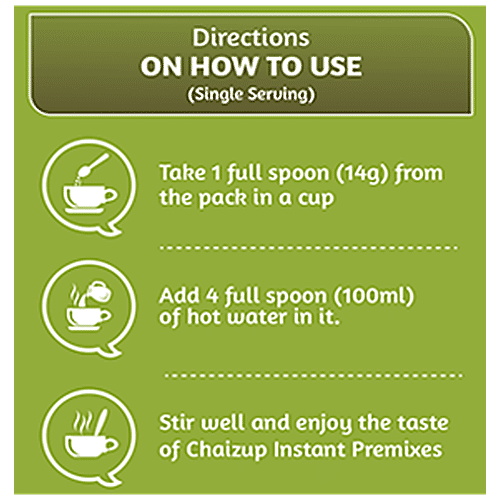 Directions
ON HOW TO USE
(Single Serving)

Take 1 full spoon (14g) from the pack in a cup

Add 4 full spoon (100ml) of hot water in it.

Stir well and enjoy the taste of Chaizup Instant Premixes